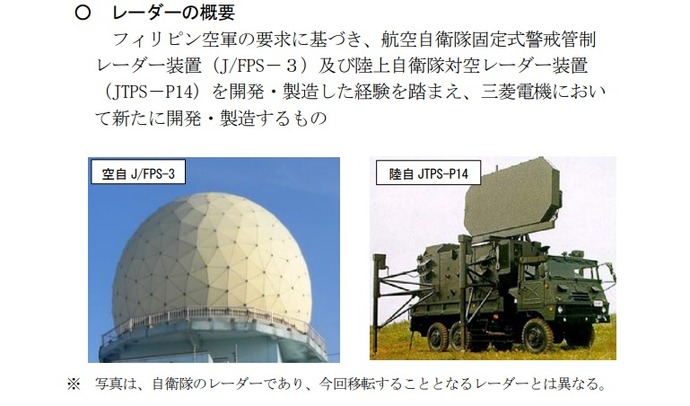 ○ レーダーの概要

フィリピン空軍の要求に基づき、航空自衛隊固定式警戒管制レーダー装置（J/FPS－３）及び陸上自衛隊対空レーダー装置（JTPS－P14）を開発・製造した経験を踏まえ、三菱電機において新たに開発・製造するもの

空自 J/FPS-3

陸自 JTPS-P14

※ 写真は、自衛隊のレーダーであり、今回移転することとなるレーダーとは異なる。